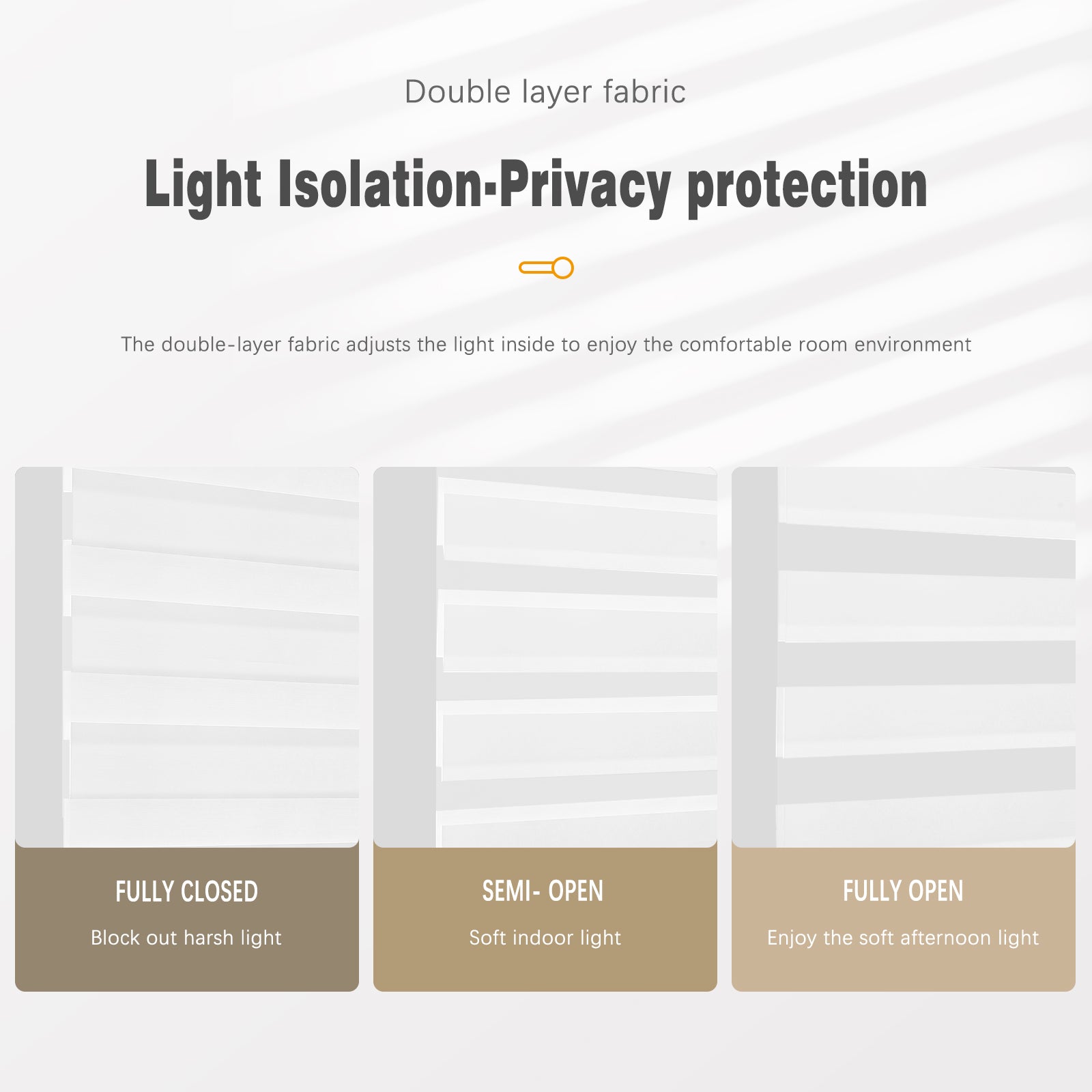 Double layer fabric

Light Isolation-Privacy protection

The double-layer fabric adjusts the light inside to enjoy the comfortable room environment

FULLY CLOSED

Block out harsh light

SEMI- OPEN

Soft indoor light

FULLY OPEN

Enjoy the soft afternoon light